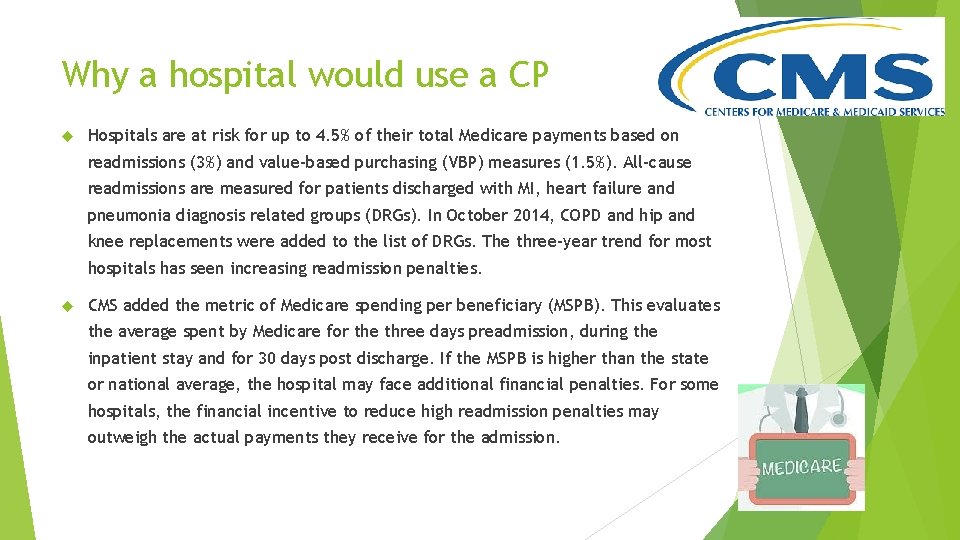 Why a hospital would use a CP

CMS
CENTERS FOR MEDICARE & MEDICAID SERVICES

Hospitals are at risk for up to 4.5% of their total Medicare payments based on readmissions (3%) and value-based purchasing (VBP) measures (1.5%). All-cause readmissions are measured for patients discharged with MI, heart failure and pneumonia diagnosis related groups (DRGs). In October 2014, COPD and hip and knee replacements were added to the list of DRGs. The three-year trend for most hospitals has seen increasing readmission penalties.

CMS added the metric of Medicare spending per beneficiary (MSPB). This evaluates the average spent by Medicare for the three days preadmission, during the inpatient stay and for 30 days post discharge. If the MSPB is higher than the state or national average, the hospital may face additional financial penalties. For some hospitals, the financial incentive to reduce high readmission penalties may outweigh the actual payments they receive for the admission.

MEDICARE